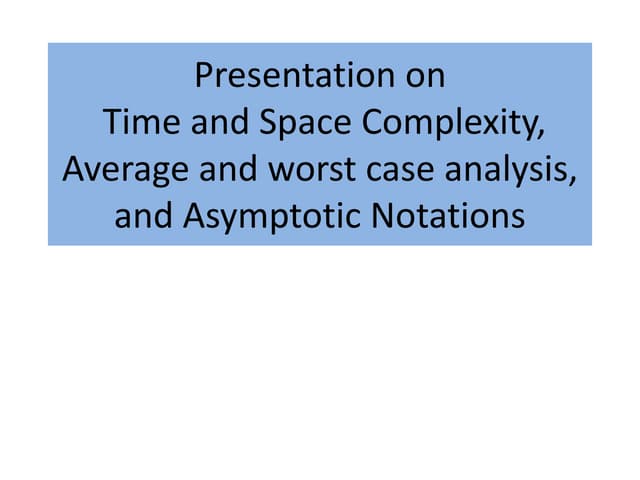 Presentation on
Time and Space Complexity,
Average and worst case analysis,
and Asymptotic Notations